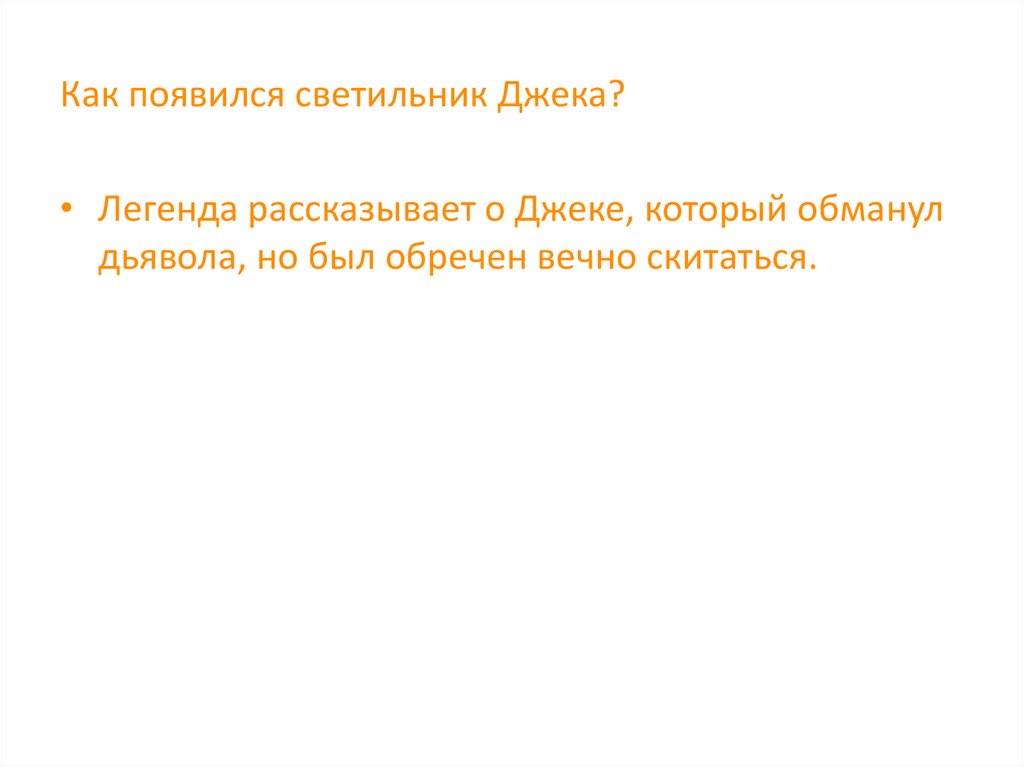 Как появился светильник Джека?

• Легенда рассказывает о Джеке, который обманул дьявола, но был обречен вечно скитаться.